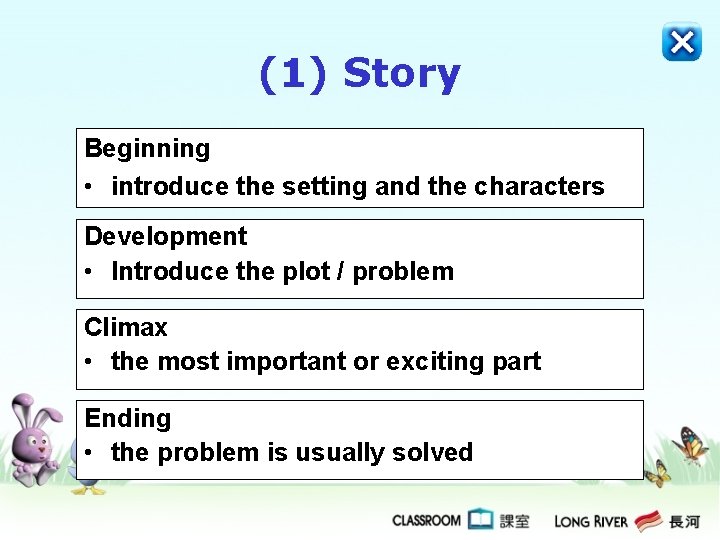 (1) Story

Beginning
• introduce the setting and the characters

Development
• Introduce the plot / problem

Climax
• the most important or exciting part

Ending
• the problem is usually solved

CLASSROOM 課室 LONG RIVER 長河